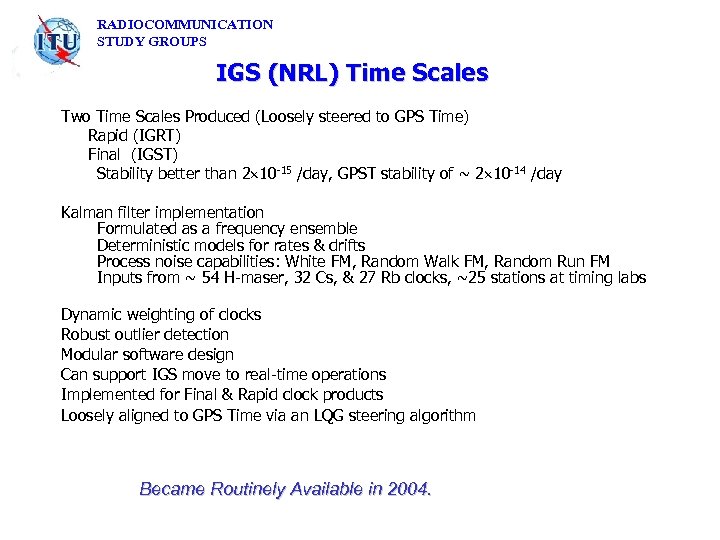 ITU

RADIOCOMMUNICATION
STUDY GROUPS

IGS (NRL) Time Scales

Two Time Scales Produced (Loosely steered to GPS Time)
Rapid (IGRT)
Final (IGST)
Stability better than $2\times10^{-15}$ /day, GPST stability of ~ $2\times10^{-14}$ /day

Kalman filter implementation
Formulated as a frequency ensemble
Deterministic models for rates & drifts
Process noise capabilities: White FM, Random Walk FM, Random Run FM
Inputs from ~ 54 H-maser, 32 Cs, & 27 Rb clocks, ~25 stations at timing labs

Dynamic weighting of clocks
Robust outlier detection
Modular software design
Can support IGS move to real-time operations
Implemented for Final & Rapid clock products
Loosely aligned to GPS Time via an LQG steering algorithm

Became Routinely Available in 2004.